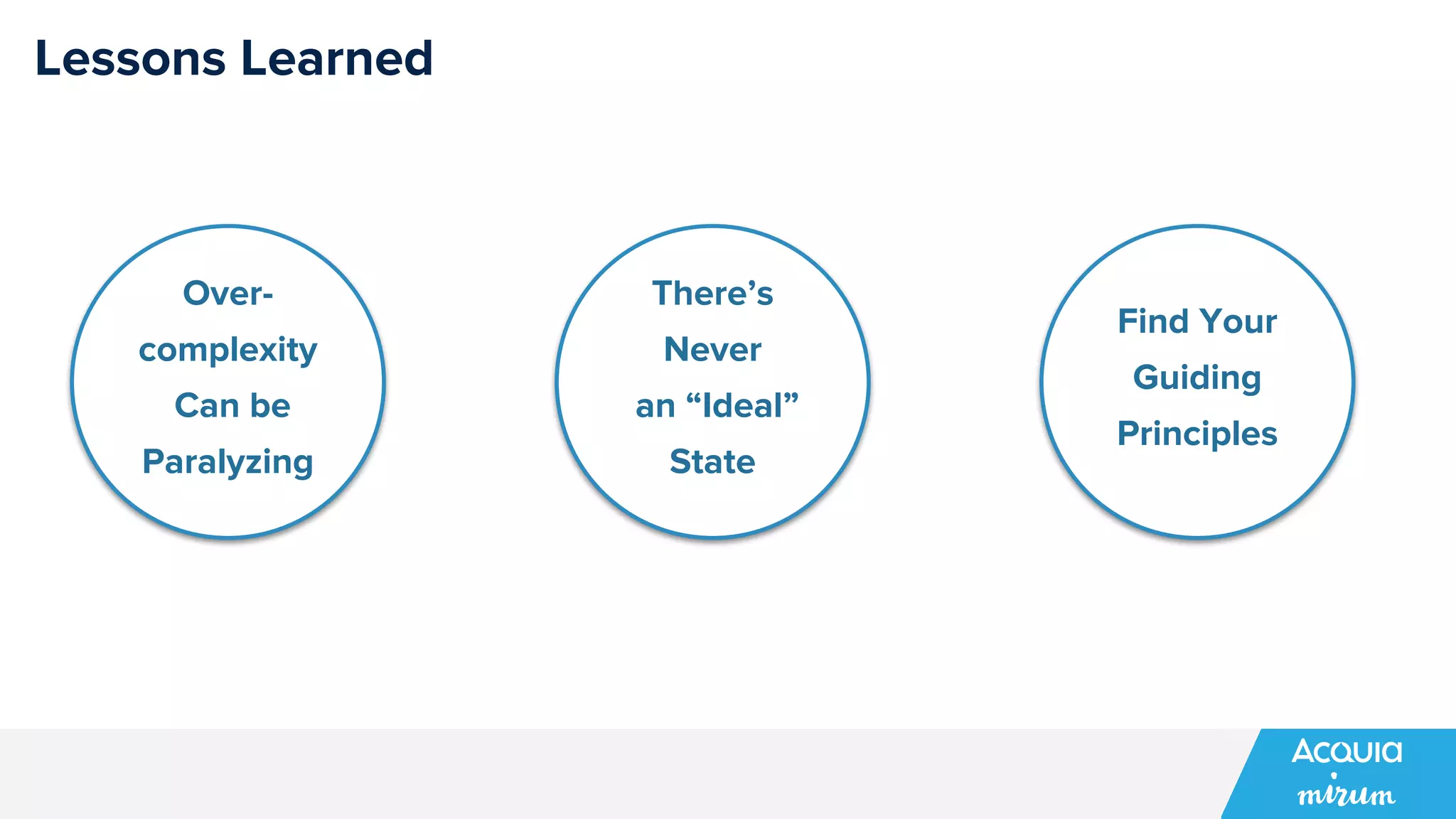 Lessons Learned

Over-complexity Can be Paralyzing

There's Never an "Ideal" State

Find Your Guiding Principles

Acquia
mirum